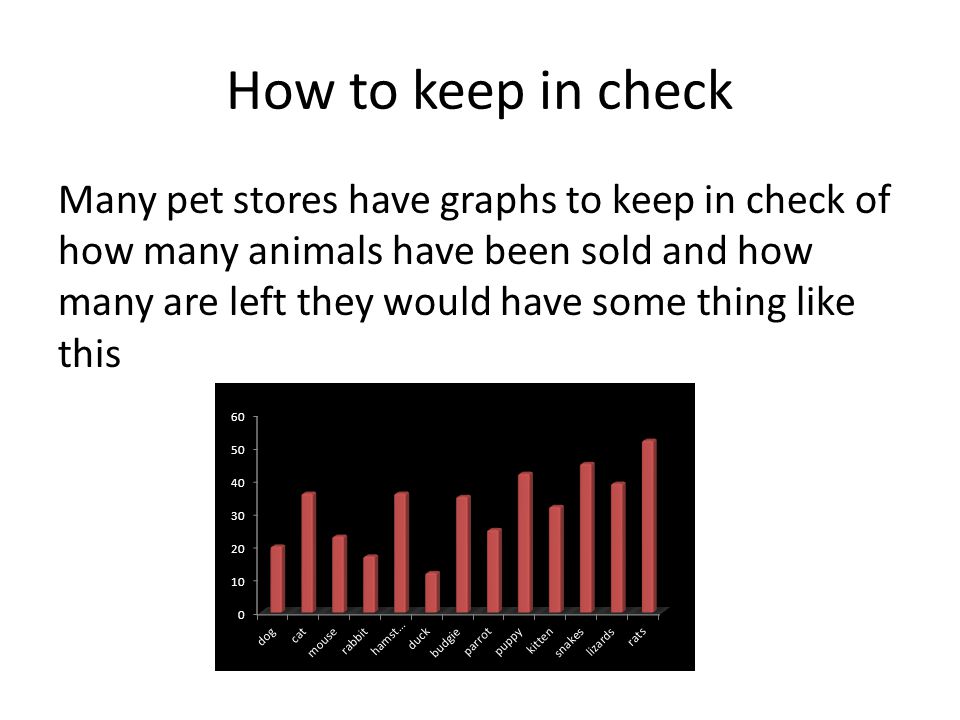 How to keep in check

Many pet stores have graphs to keep in check of how many animals have been sold and how many are left they would have some thing like this

60
50
40
30
20
10
0

dog
cat
mouse
rabbit
hamst...
duck
budgie
parrot
puppy
kitten
snakes
lizards
rats